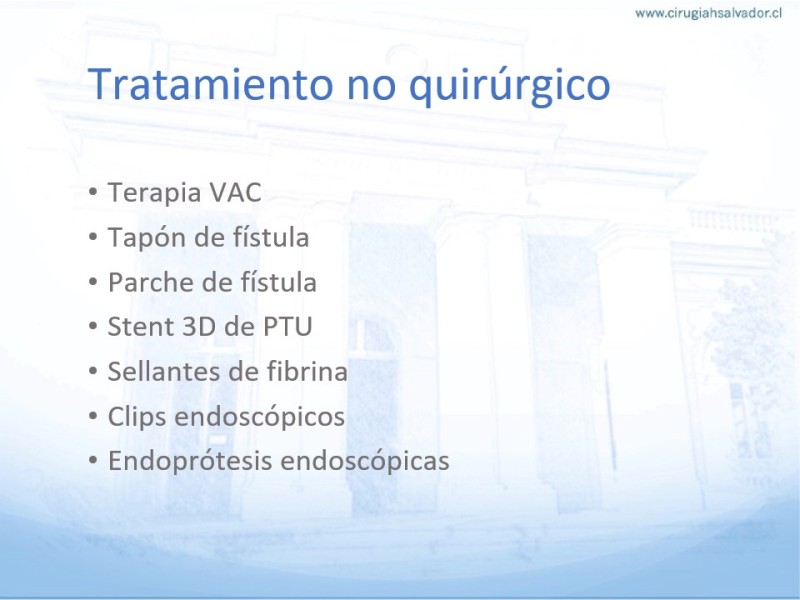 www.cirugiahsalvador.cl

Tratamiento no quirúrgico

• Terapia VAC
• Tapón de fístula
• Parche de fístula
• Stent 3D de PTU
• Sellantes de fibrina
• Clips endoscópicos
• Endoprótesis endoscópicas